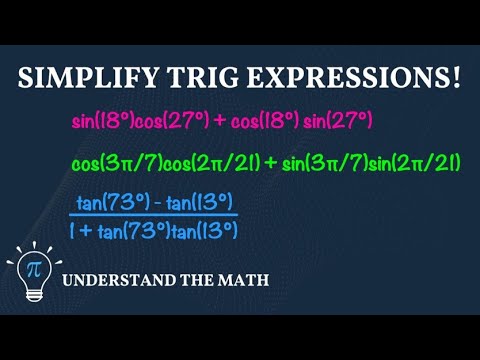 SIMPLIFY TRIG EXPRESSIONS!

$\sin(18°)\cos(27°) + \cos(18°)\sin(27°)$

$\cos(3\pi/7)\cos(2\pi/21) + \sin(3\pi/7)\sin(2\pi/21)$

$\frac{\tan(73°) - \tan(13°)}{1 + \tan(73°)\tan(13°)}$

$\pi$

UNDERSTAND THE MATH